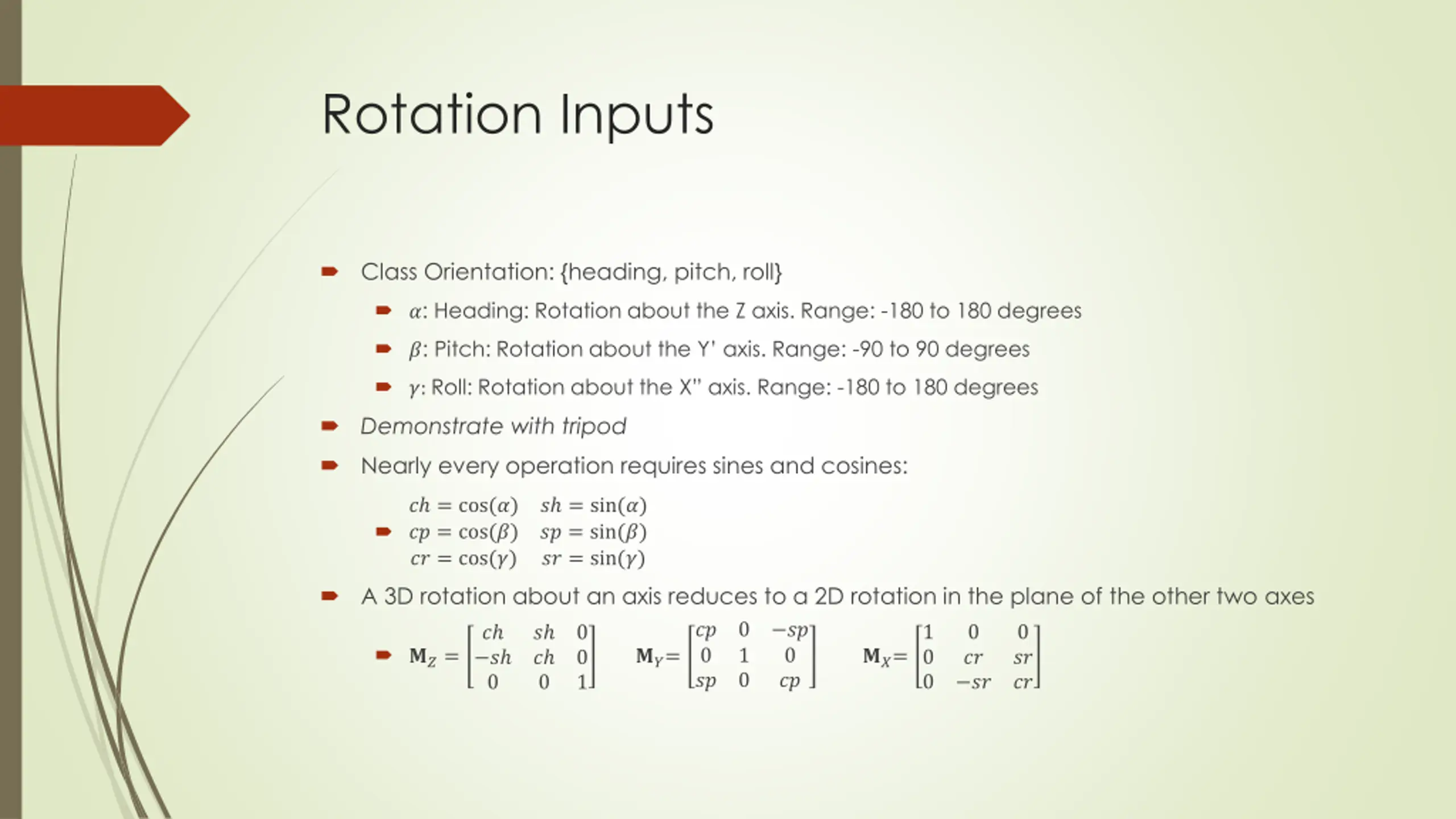 Rotation Inputs

Class Orientation: {heading, pitch, roll}

$\alpha$: Heading: Rotation about the Z axis. Range: -180 to 180 degrees

$\beta$: Pitch: Rotation about the Y' axis. Range: -90 to 90 degrees

$\gamma$: Roll: Rotation about the X" axis. Range: -180 to 180 degrees

Demonstrate with tripod

Nearly every operation requires sines and cosines:

$ch = \cos(\alpha)$ $sh = \sin(\alpha)$
$cp = \cos(\beta)$ $sp = \sin(\beta)$
$cr = \cos(\gamma)$ $sr = \sin(\gamma)$

A 3D rotation about an axis reduces to a 2D rotation in the plane of the other two axes

$\mathbf{M}_Z = \begin{bmatrix} ch & sh & 0 \\ -sh & ch & 0 \\ 0 & 0 & 1 \end{bmatrix}$ $\mathbf{M}_Y = \begin{bmatrix} cp & 0 & -sp \\ 0 & 1 & 0 \\ sp & 0 & cp \end{bmatrix}$ $\mathbf{M}_X = \begin{bmatrix} 1 & 0 & 0 \\ 0 & cr & sr \\ 0 & -sr & cr \end{bmatrix}$